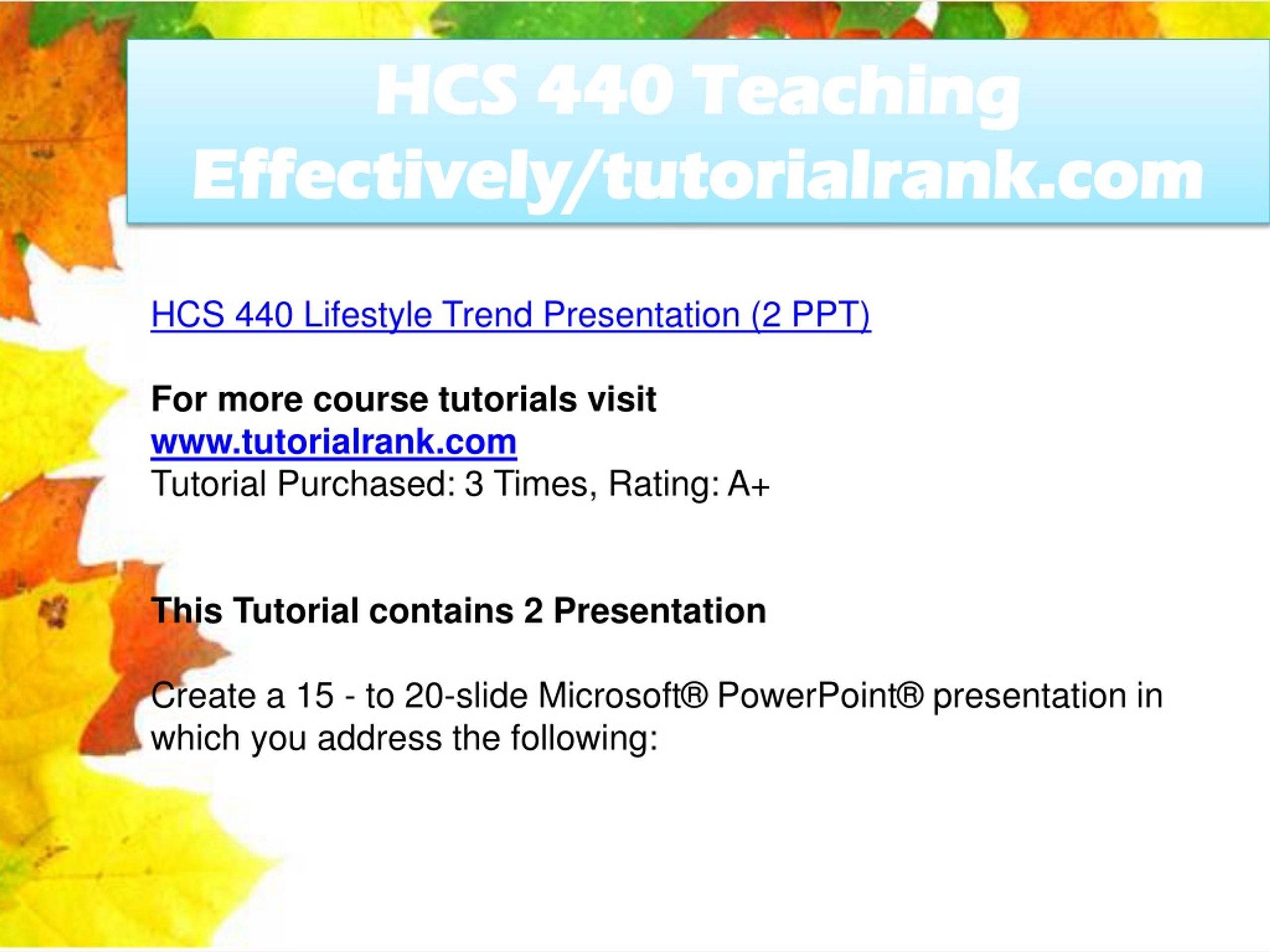 HCS 440 Teaching Effectively/tutorialrank.com

HCS 440 Lifestyle Trend Presentation (2 PPT)

For more course tutorials visit
www.tutorialrank.com
Tutorial Purchased: 3 Times, Rating: A+

This Tutorial contains 2 Presentation

Create a 15 - to 20-slide Microsoft® PowerPoint® presentation in which you address the following: